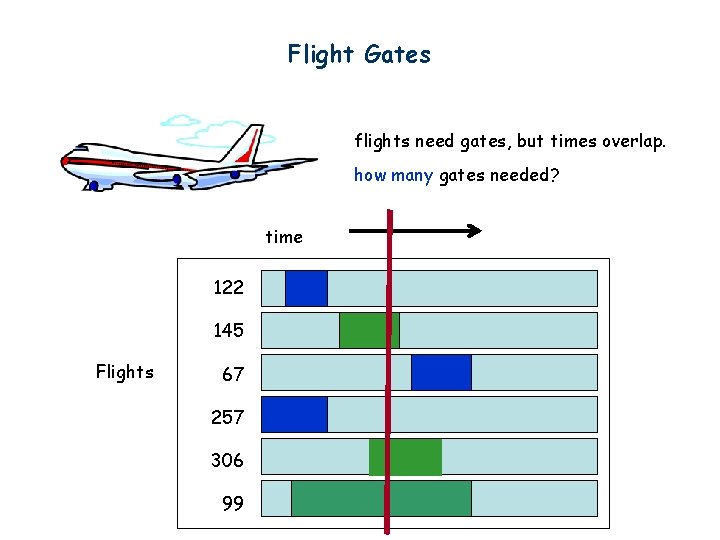 Flight Gates

flights need gates, but times overlap.

how many gates needed?

time

Flights

122

145

67

257

306

99